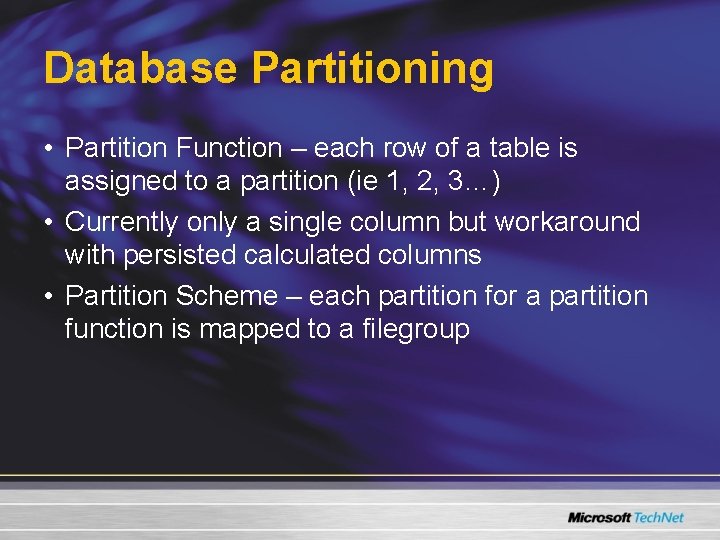 Database Partitioning

• Partition Function – each row of a table is assigned to a partition (ie 1, 2, 3…)
• Currently only a single column but workaround with persisted calculated columns
• Partition Scheme – each partition for a partition function is mapped to a filegroup

Microsoft TechNet